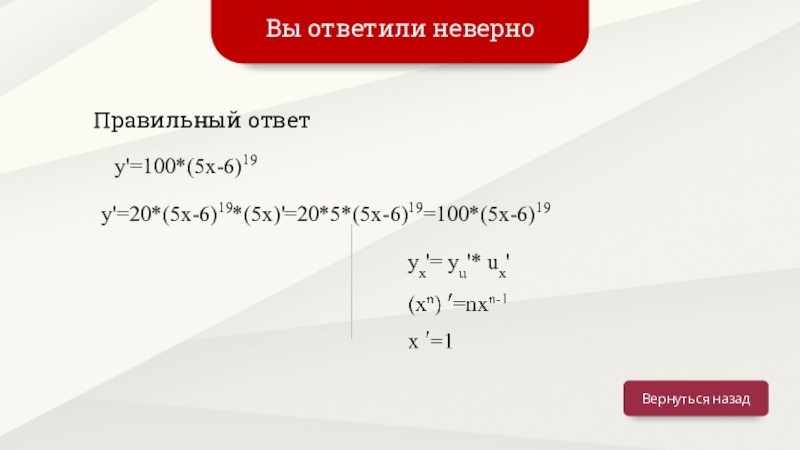 Вы ответили неверно

Правильный ответ

$y'=100*(5x-6)^{19}$

$y'=20*(5x-6)^{19}*(5x)'=20*5*(5x-6)^{19}=100*(5x-6)^{19}$

$y_x'= y_u'* u_x'$

$(x^n)'=nx^{n-1}$

$x'=1$

Вернуться назад